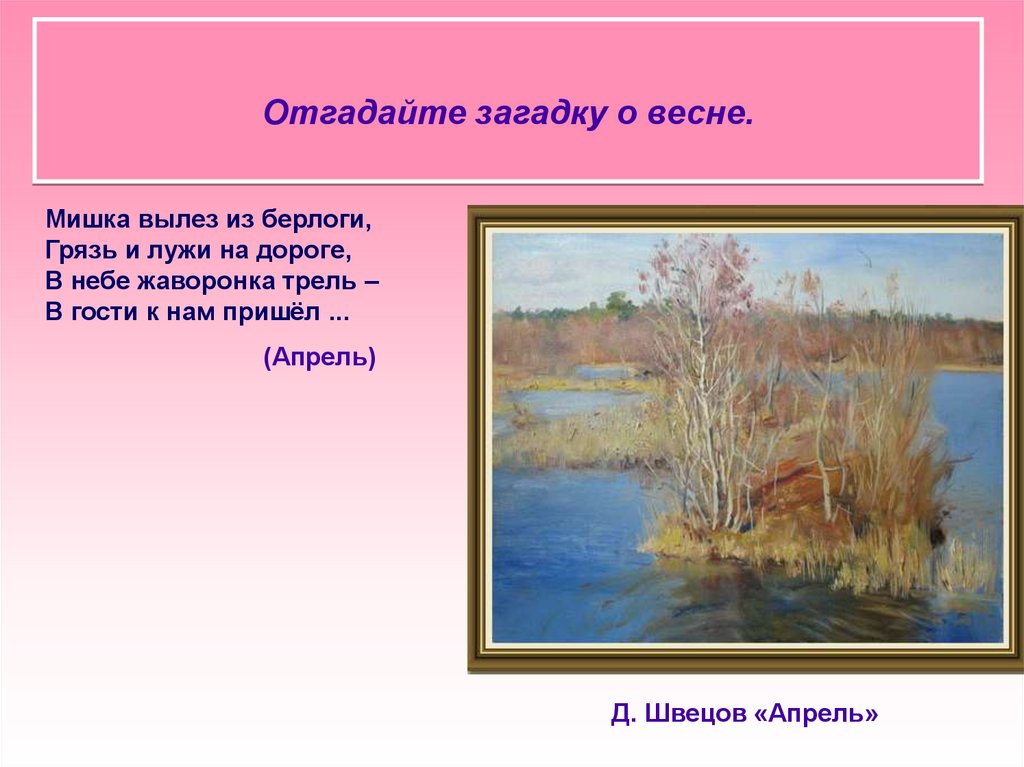 Отгадайте загадку о весне.

Мишка вылез из берлоги,
Грязь и лужи на дороге,
В небе жаворонка трель –
В гости к нам пришёл ...

(Апрель)

Д. Швецов «Апрель»